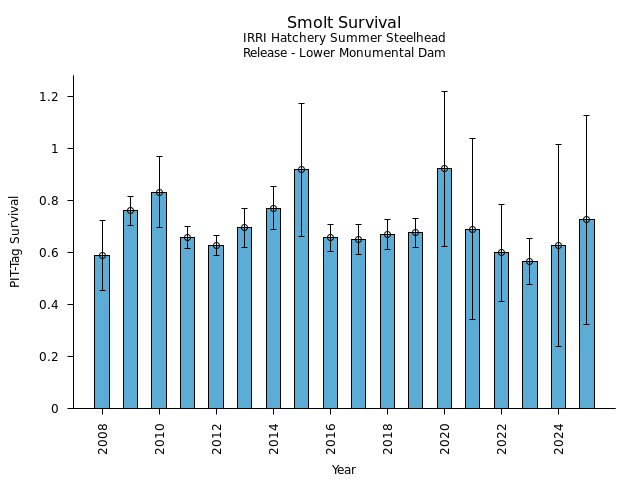 Smolt Survival
IRRI Hatchery Summer Steelhead
Release - Lower Monumental Dam

PIT-Tag Survival

1.2
1
0.8
0.6
0.4
0.2
0

2008
2010
2012
2014
2016
2018
2020
2022
2024

Year